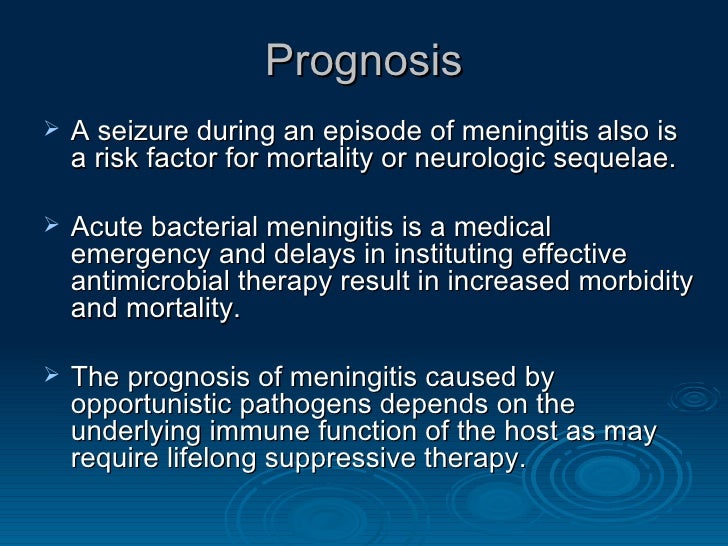 Prognosis

➢ A seizure during an episode of meningitis also is a risk factor for mortality or neurologic sequelae.

➢ Acute bacterial meningitis is a medical emergency and delays in instituting effective antimicrobial therapy result in increased morbidity and mortality.

➢ The prognosis of meningitis caused by opportunistic pathogens depends on the underlying immune function of the host as may require lifelong suppressive therapy.